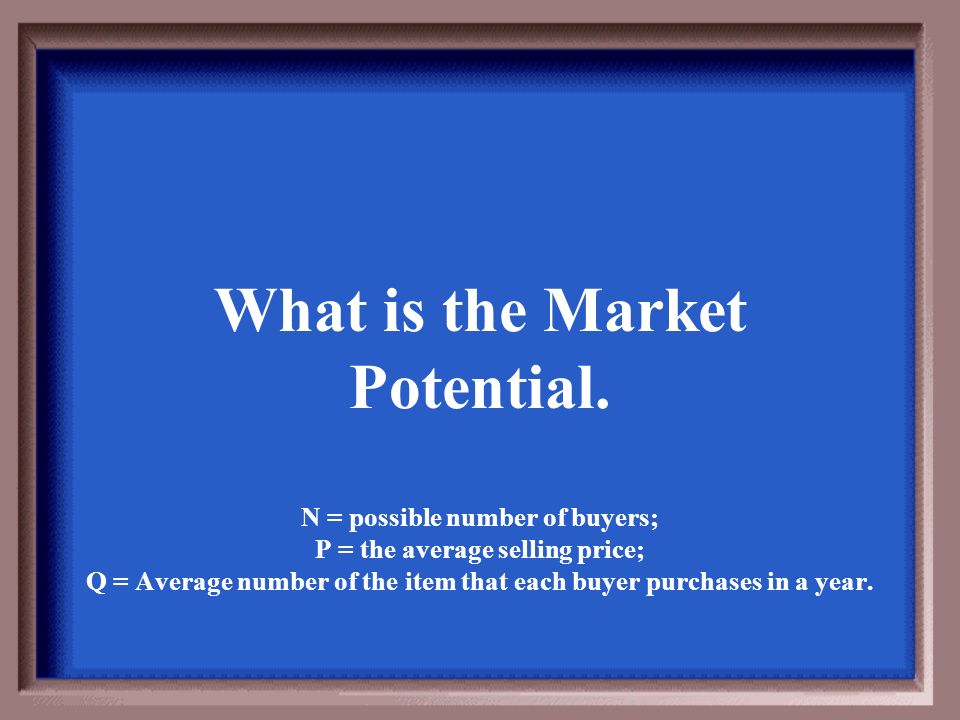 What is the Market Potential.

N = possible number of buyers;
P = the average selling price;
Q = Average number of the item that each buyer purchases in a year.